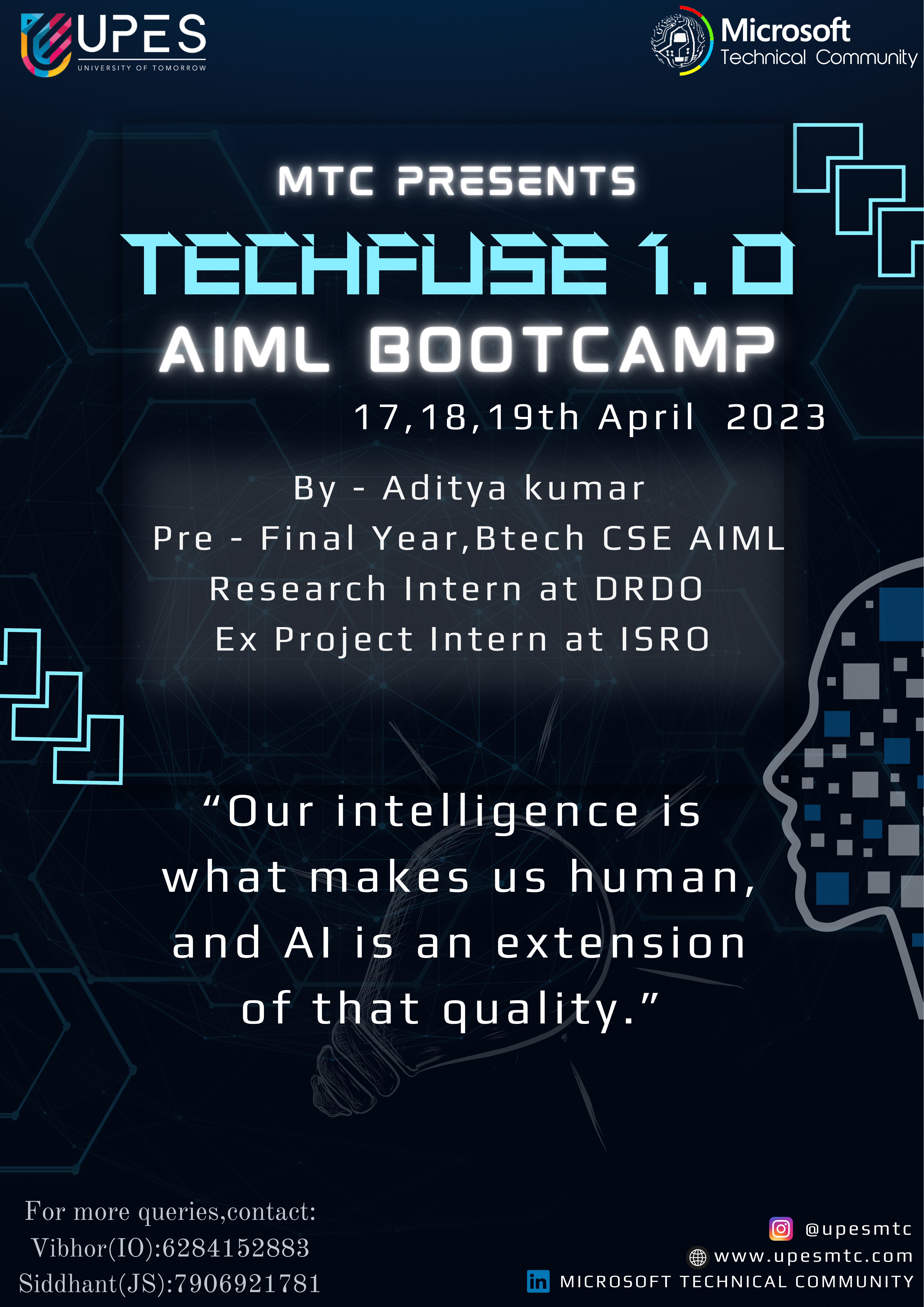 UPES
UNIVERSITY OF TOMORROW

Microsoft
Technical Community

MTC PRESENTS
TECHFUSE 1.0
AIML BOOTCAMP
17,18,19th April 2023

By - Aditya kumar
Pre - Final Year,Btech CSE AIML
Research Intern at DRDO
Ex Project Intern at ISRO

“Our intelligence is what makes us human, and AI is an extension of that quality.”

For more queries,contact:
Vibhor(IO):6284152883
Siddhant(JS):7906921781

@upesmtc
www.upesmtc.com
MICROSOFT TECHNICAL COMMUNITY